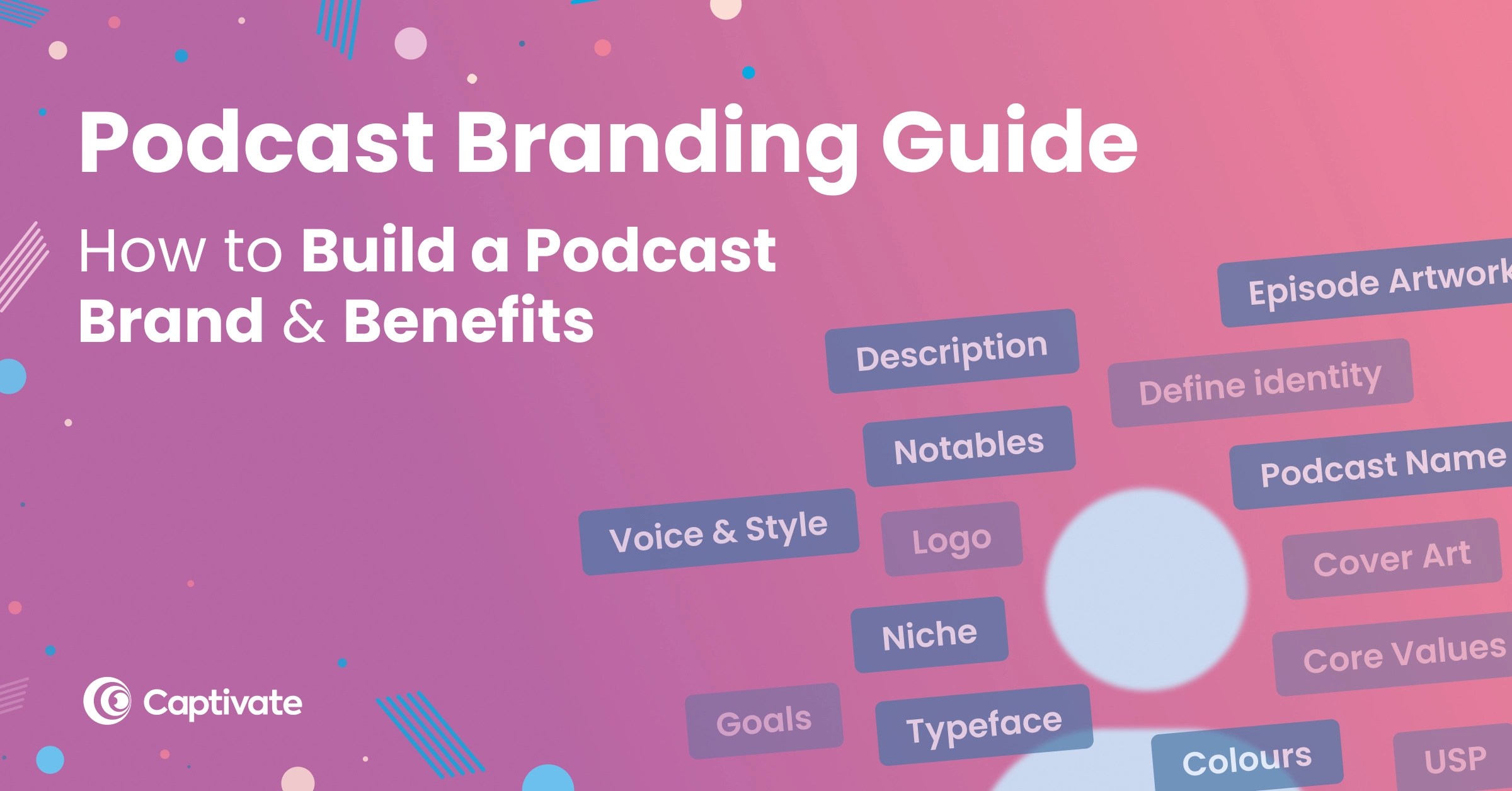 Podcast Branding Guide

How to Build a Podcast Brand & Benefits

Episode Artwork

Description

Define identity

Notables

Podcast Name

Voice & Style

Logo

Cover Art

Niche

Core Values

Goals

Typeface

Colours

USP

Captivate